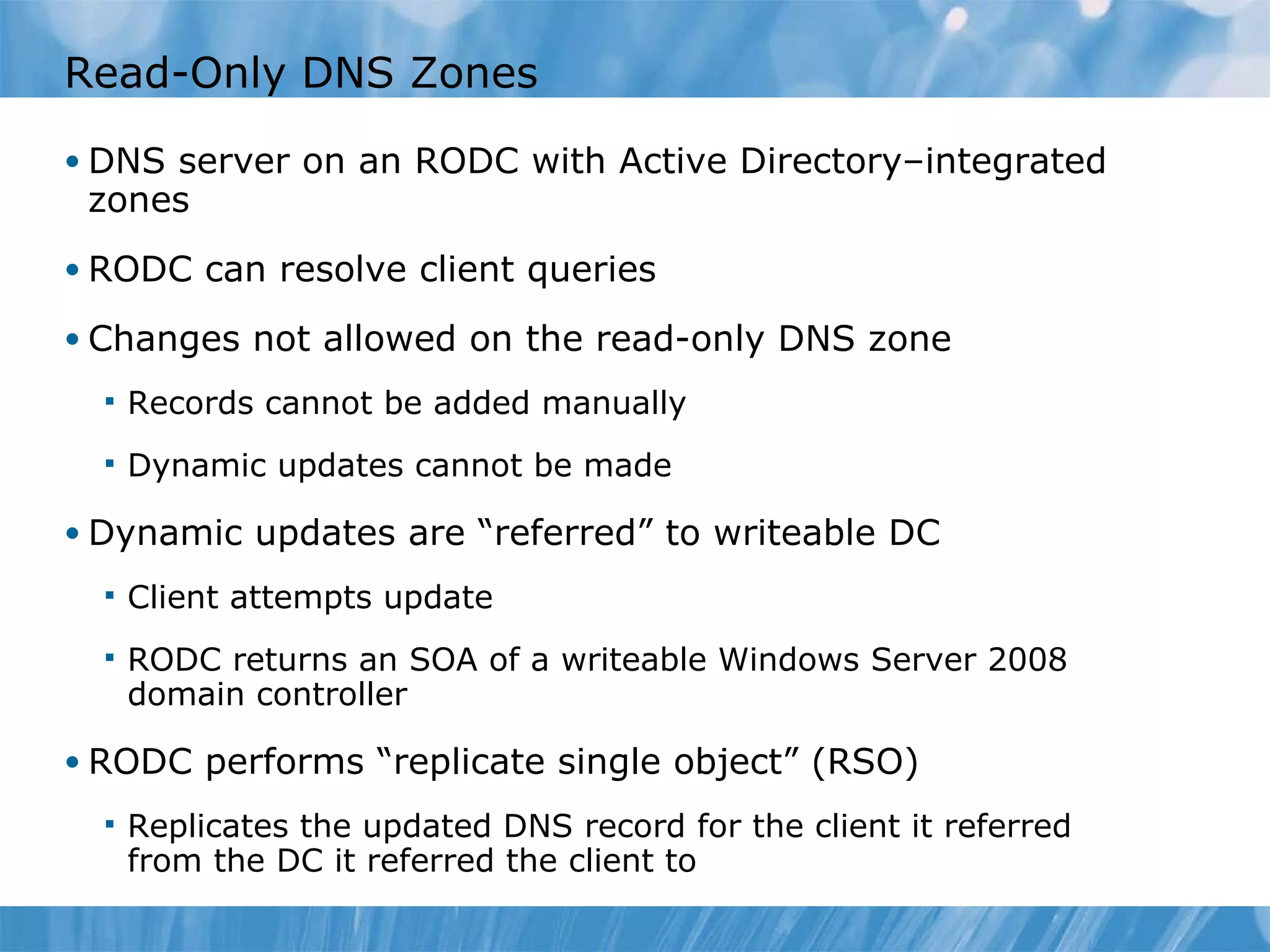 Read-Only DNS Zones

• DNS server on an RODC with Active Directory–integrated zones

• RODC can resolve client queries

• Changes not allowed on the read-only DNS zone

▪ Records cannot be added manually

▪ Dynamic updates cannot be made

• Dynamic updates are “referred” to writeable DC

▪ Client attempts update

▪ RODC returns an SOA of a writeable Windows Server 2008 domain controller

• RODC performs “replicate single object” (RSO)

▪ Replicates the updated DNS record for the client it referred from the DC it referred the client to